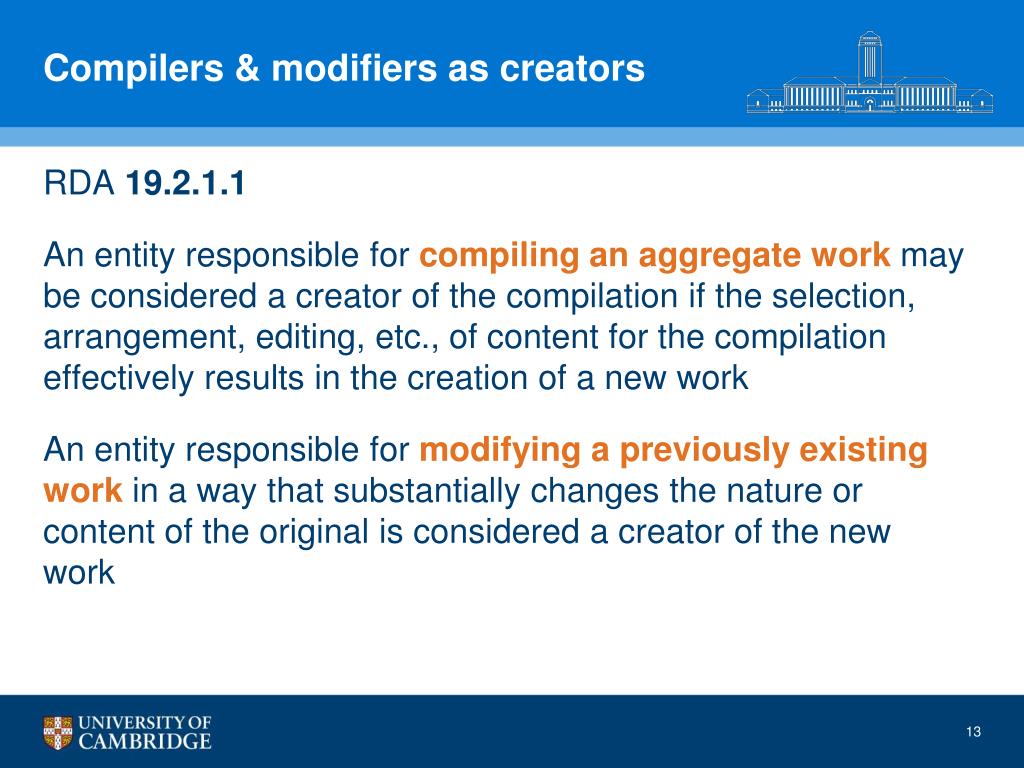 Compilers & modifiers as creators

RDA 19.2.1.1

An entity responsible for compiling an aggregate work may be considered a creator of the compilation if the selection, arrangement, editing, etc., of content for the compilation effectively results in the creation of a new work

An entity responsible for modifying a previously existing work in a way that substantially changes the nature or content of the original is considered a creator of the new work

UNIVERSITY OF CAMBRIDGE

13